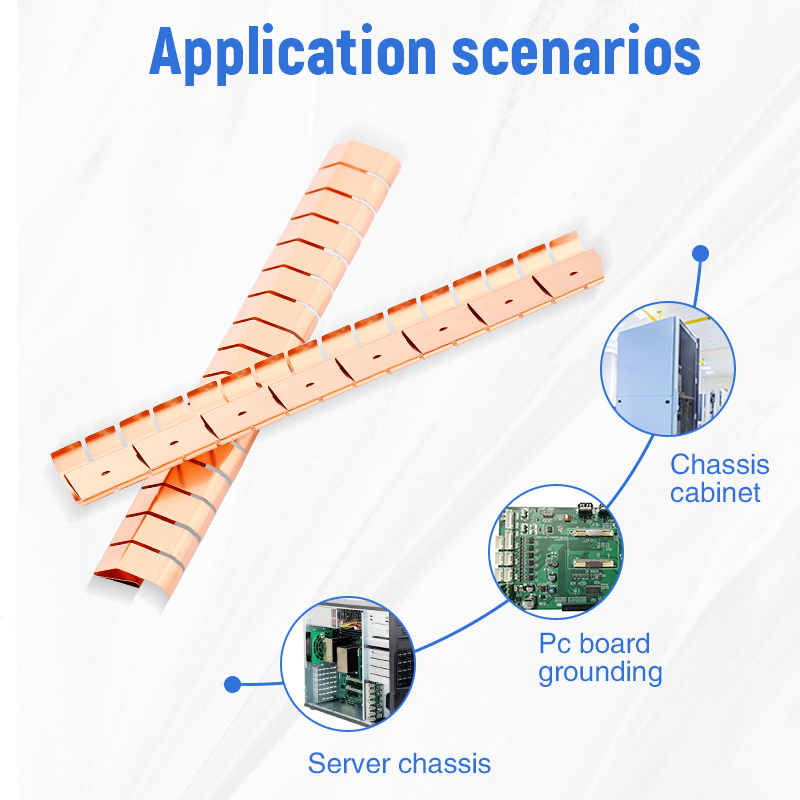 Application scenarios

Chassis cabinet

Pc board grounding

Server chassis